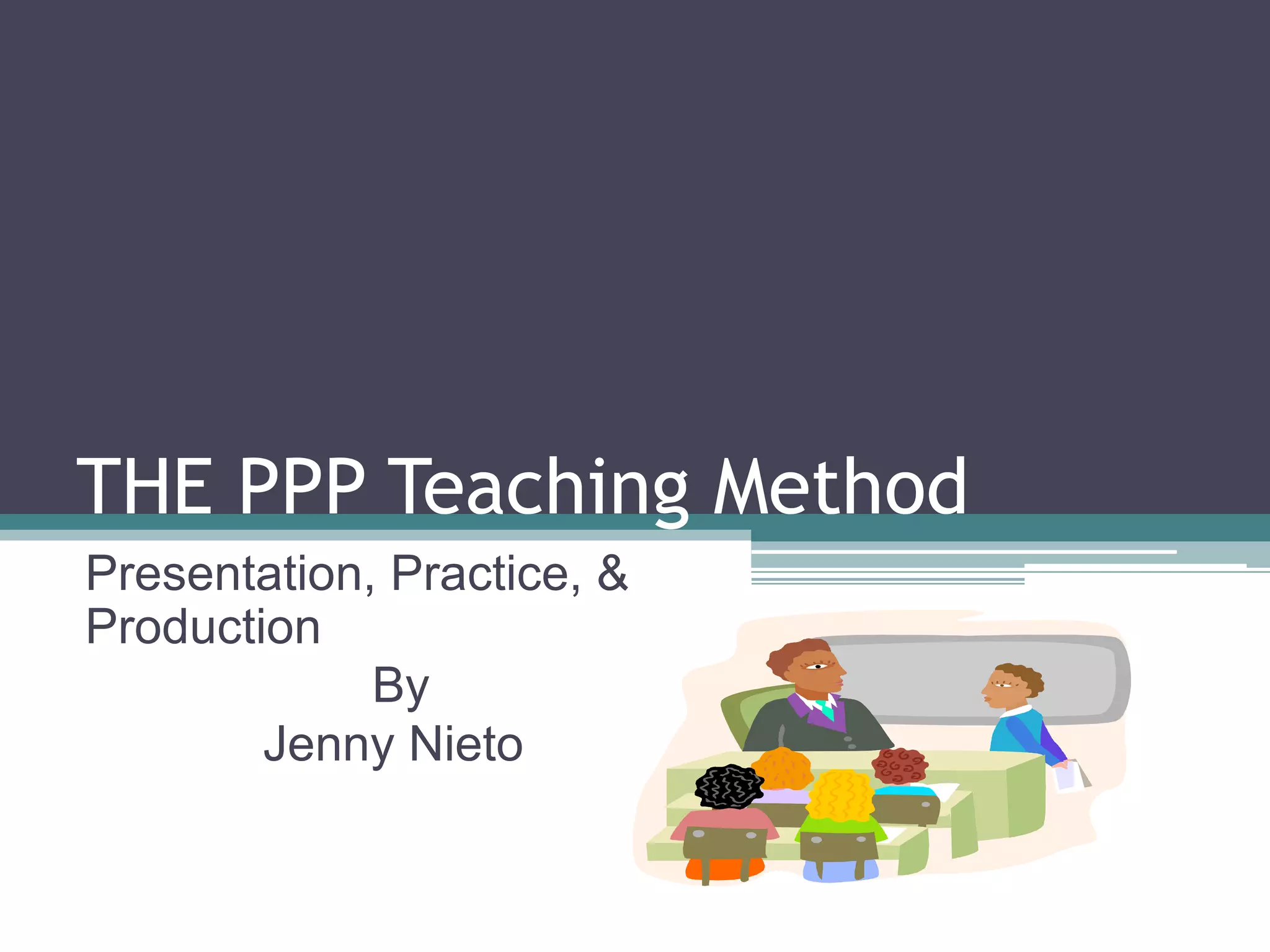 THE PPP Teaching Method

Presentation, Practice, & Production

By
Jenny Nieto